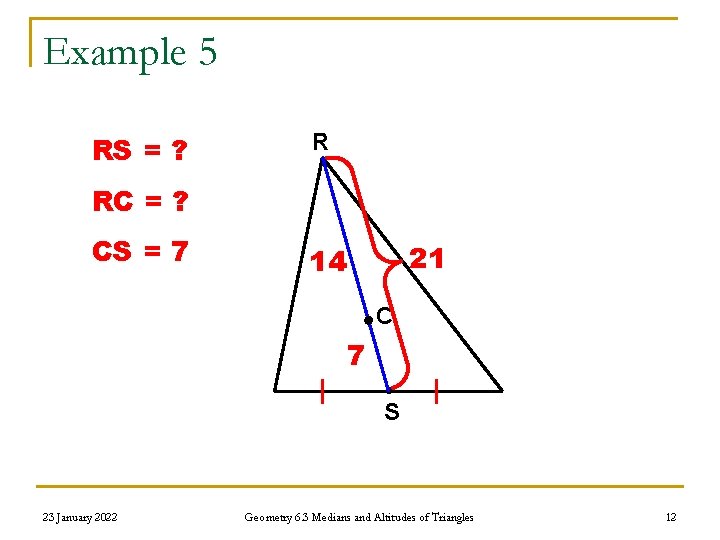 Example 5

RS = ?

RC = ?

CS = 7

R

14

21

C

7

S

23 January 2022

Geometry 6.3 Medians and Altitudes of Triangles

12